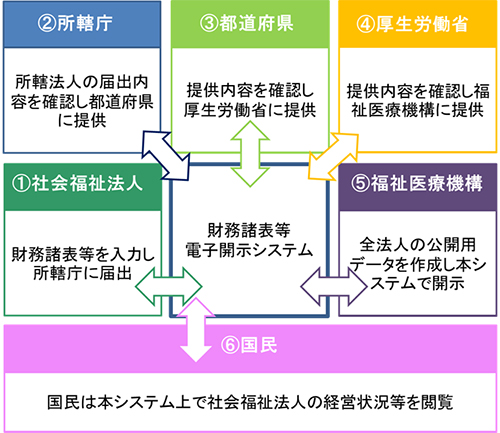 ②所轄庁

所轄法人の届出内容を確認し都道府県に提供

③都道府県

提供内容を確認し厚生労働省に提供

④厚生労働省

提供内容を確認し福祉医療機構に提供

①社会福祉法人

財務諸表等を入力し所轄庁に届出

財務諸表等
電子開示システム

⑤福祉医療機構

全法人の公開用データを作成し本システムで開示

⑥国民

国民は本システム上で社会福祉法人の経営状況等を閲覧